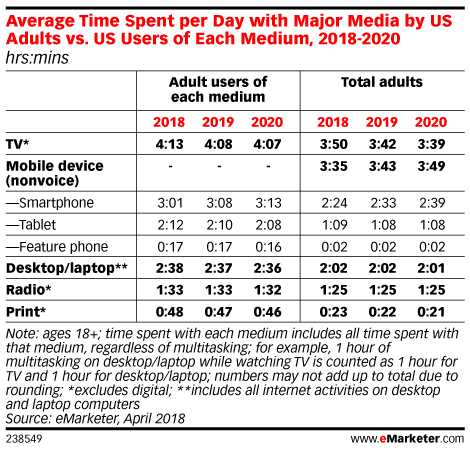 Average Time Spent per Day with Major Media by US Adults vs. US Users of Each Medium, 2018-2020
hrs:mins

| | Adult users of each medium | | | Total adults | | |
|---|---|---|---|---|---|---|
| | 2018 | 2019 | 2020 | 2018 | 2019 | 2020 |
| TV* | 4:13 | 4:08 | 4:07 | 3:50 | 3:42 | 3:39 |
| Mobile device (nonvoice) | - | - | - | 3:35 | 3:43 | 3:49 |
| —Smartphone | 3:01 | 3:08 | 3:13 | 2:24 | 2:33 | 2:39 |
| —Tablet | 2:12 | 2:10 | 2:08 | 1:09 | 1:08 | 1:08 |
| —Feature phone | 0:17 | 0:17 | 0:16 | 0:02 | 0:02 | 0:02 |
| Desktop/laptop** | 2:38 | 2:37 | 2:36 | 2:02 | 2:02 | 2:01 |
| Radio* | 1:33 | 1:33 | 1:32 | 1:25 | 1:25 | 1:25 |
| Print* | 0:48 | 0:47 | 0:46 | 0:23 | 0:22 | 0:21 |

Note: ages 18+; time spent with each medium includes all time spent with that medium, regardless of multitasking; for example, 1 hour of multitasking on desktop/laptop while watching TV is counted as 1 hour for TV and 1 hour for desktop/laptop; numbers may not add up to total due to rounding; *excludes digital; **includes all internet activities on desktop and laptop computers
Source: eMarketer, April 2018

238549
www.eMarketer.com